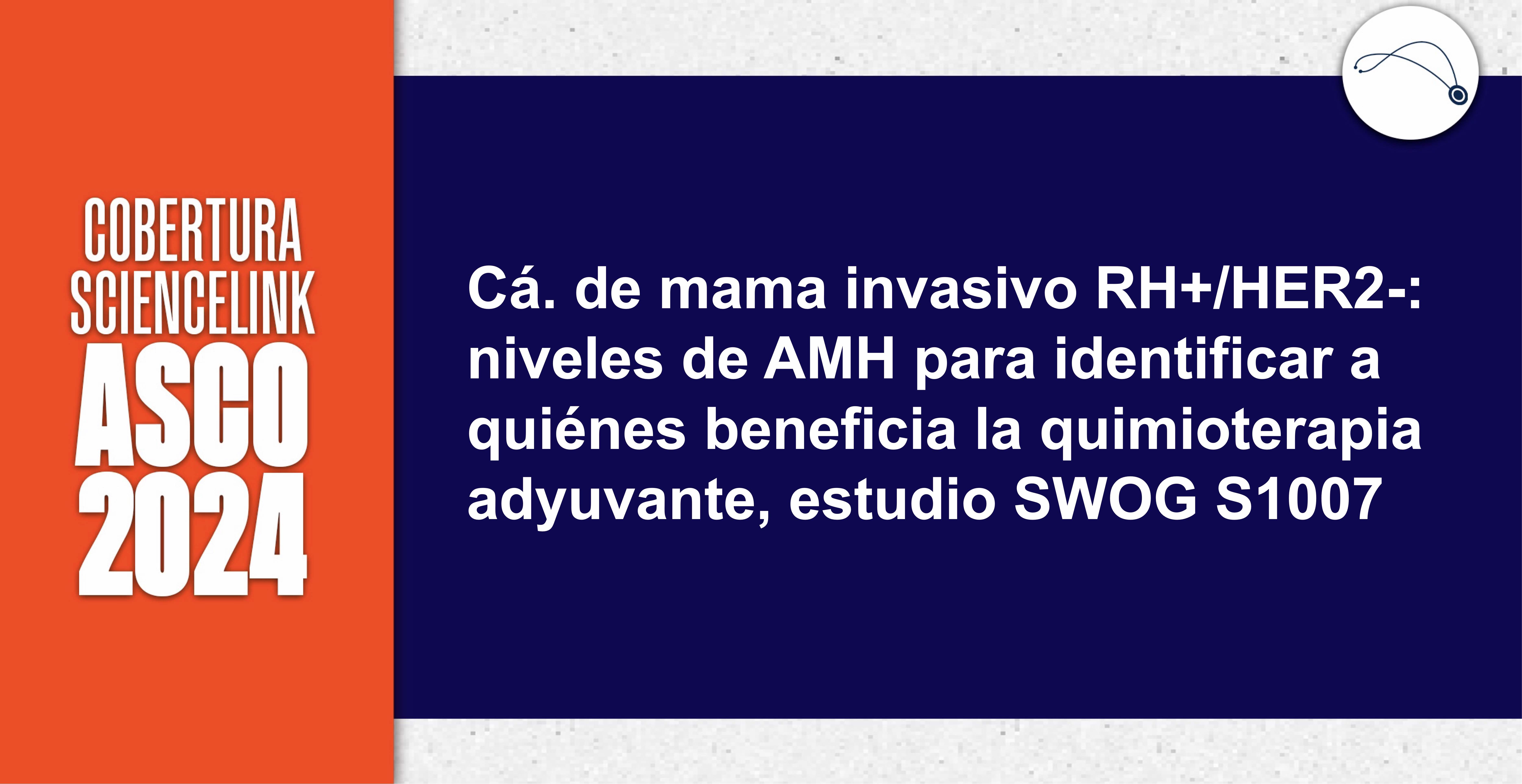 COBERTURA SCIENCELINK ASCO 2024

Cá. de mama invasivo RH+/HER2-: niveles de AMH para identificar a quiénes beneficia la quimioterapia adyuvante, estudio SWOG S1007